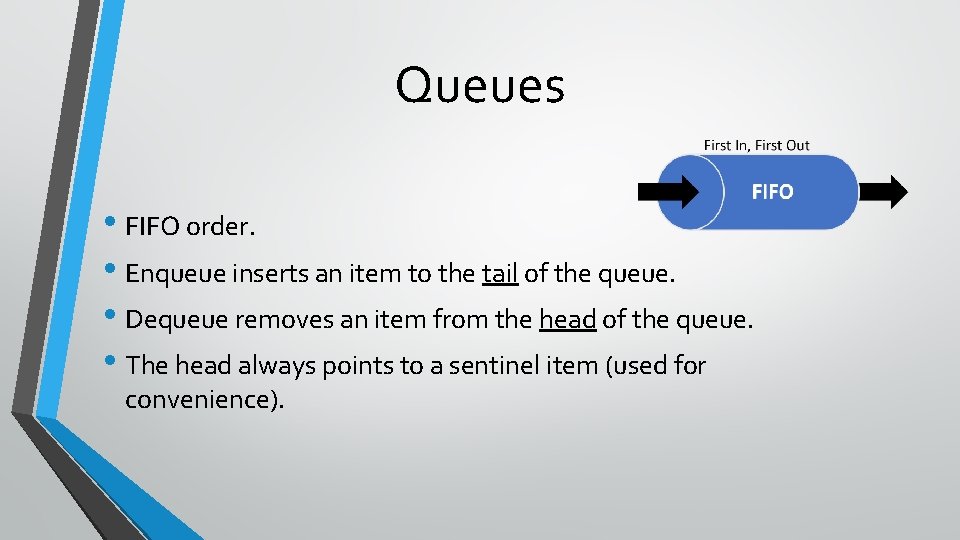 Queues

First In, First Out

FIFO

• FIFO order.
• Enqueue inserts an item to the tail of the queue.
• Dequeue removes an item from the head of the queue.
• The head always points to a sentinel item (used for convenience).